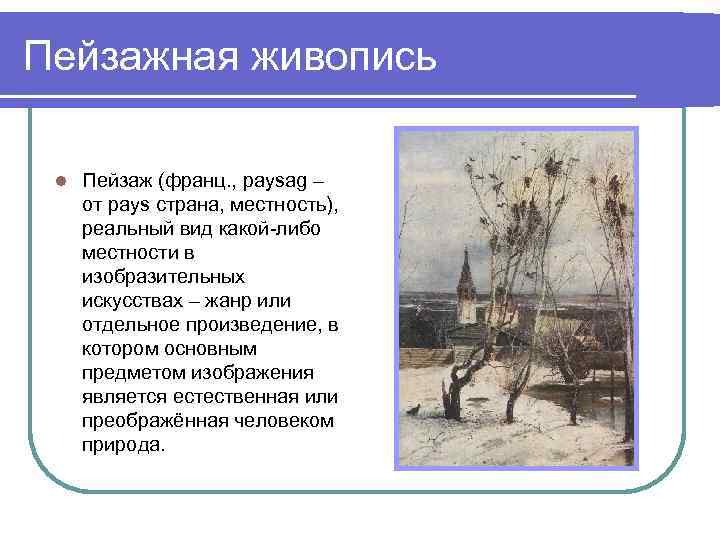 Пейзажная живопись

Пейзаж (франц., paysag – от pays страна, местность), реальный вид какой-либо местности в изобразительных искусствах – жанр или отдельное произведение, в котором основным предметом изображения является естественная или преображённая человеком природа.